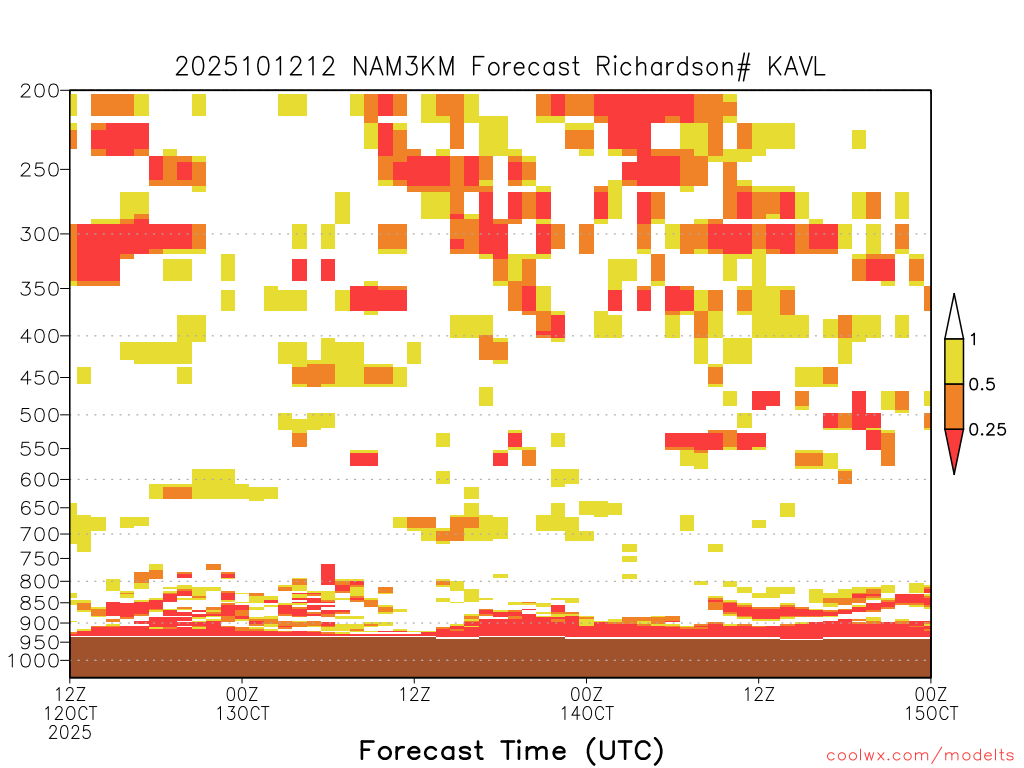 2025101212 NAM3KM Forecast Richardson# KAVL

200
250
300
350
400
450
500
550
600
650
700
750
800
850
900
950
1000

1
0.5
0.25

12Z 12OCT 2025
00Z 13OCT
12Z
00Z 14OCT
12Z
00Z 15OCT

Forecast Time (UTC)

coolwx.com/modelts